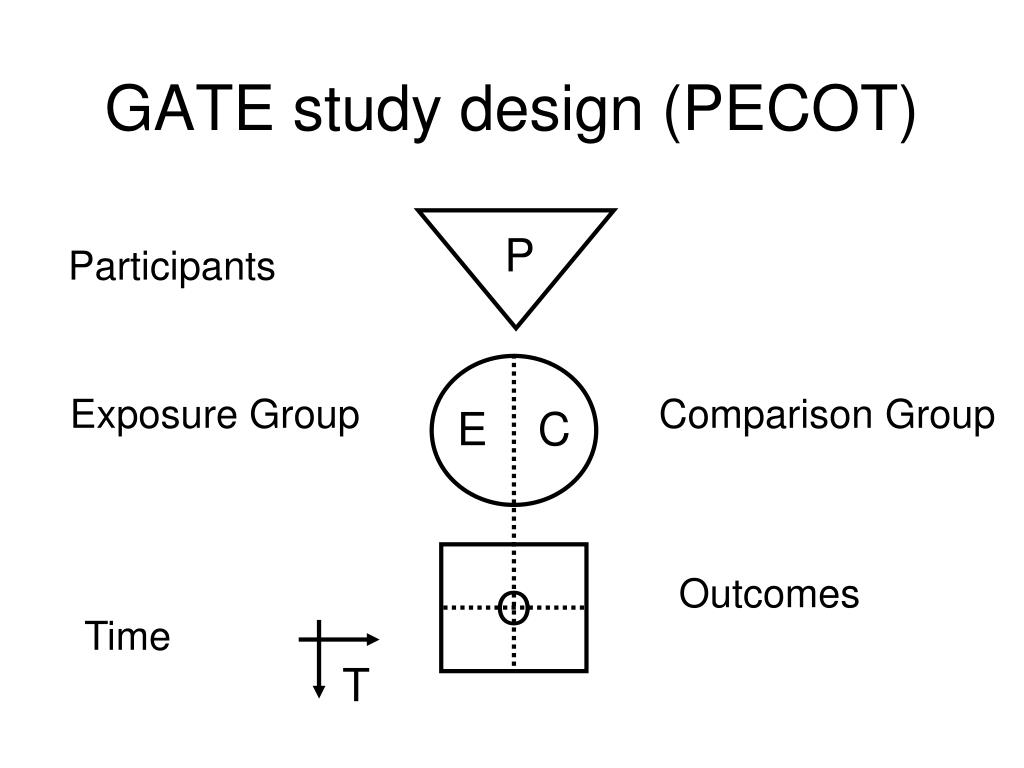 GATE study design (PECOT)

Participants

P

Exposure Group

E C

Comparison Group

O

Outcomes

Time

T